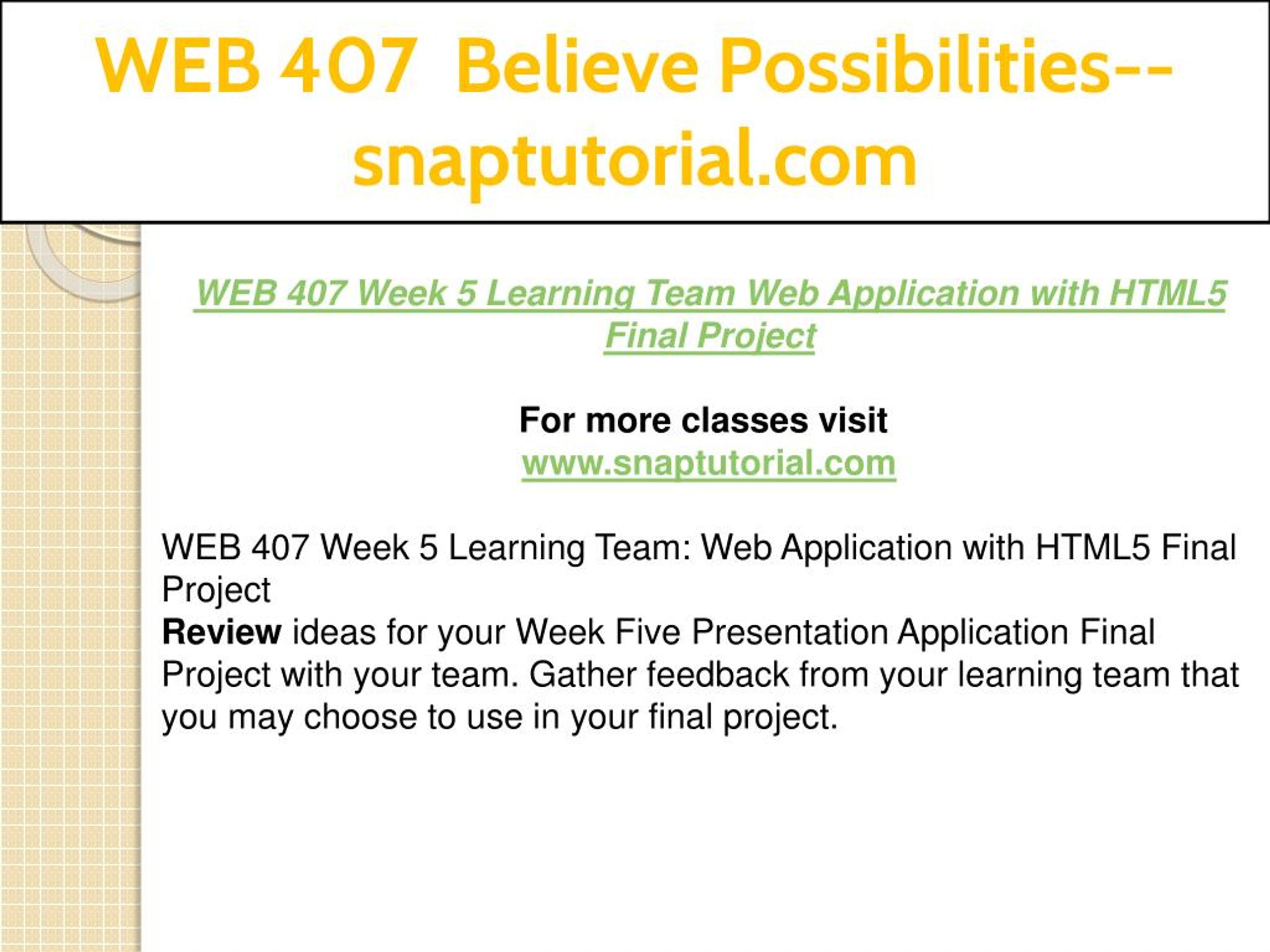 WEB 407 Believe Possibilities--snaptutorial.com

WEB 407 Week 5 Learning Team Web Application with HTML5 Final Project

For more classes visit
www.snaptutorial.com

WEB 407 Week 5 Learning Team: Web Application with HTML5 Final Project
Review ideas for your Week Five Presentation Application Final Project with your team. Gather feedback from your learning team that you may choose to use in your final project.